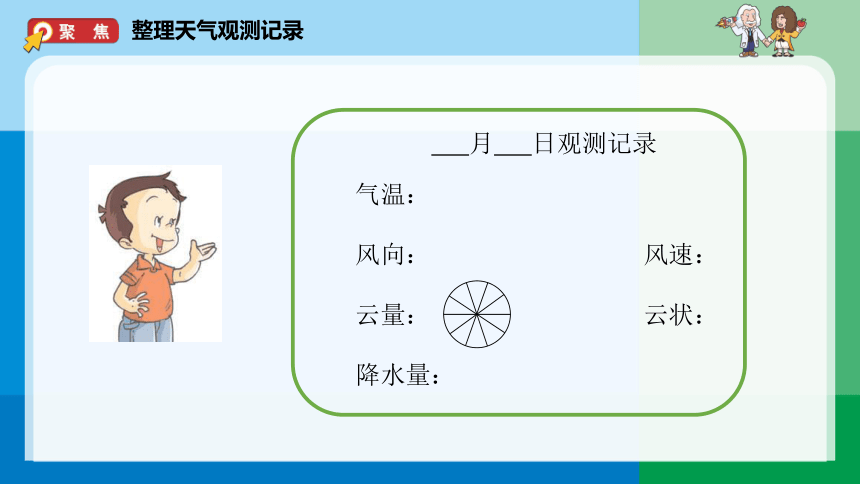 聚 焦 整理天气观测记录

___月___日观测记录

气温：

风向： 风速：

云量： 云状：

降水量：